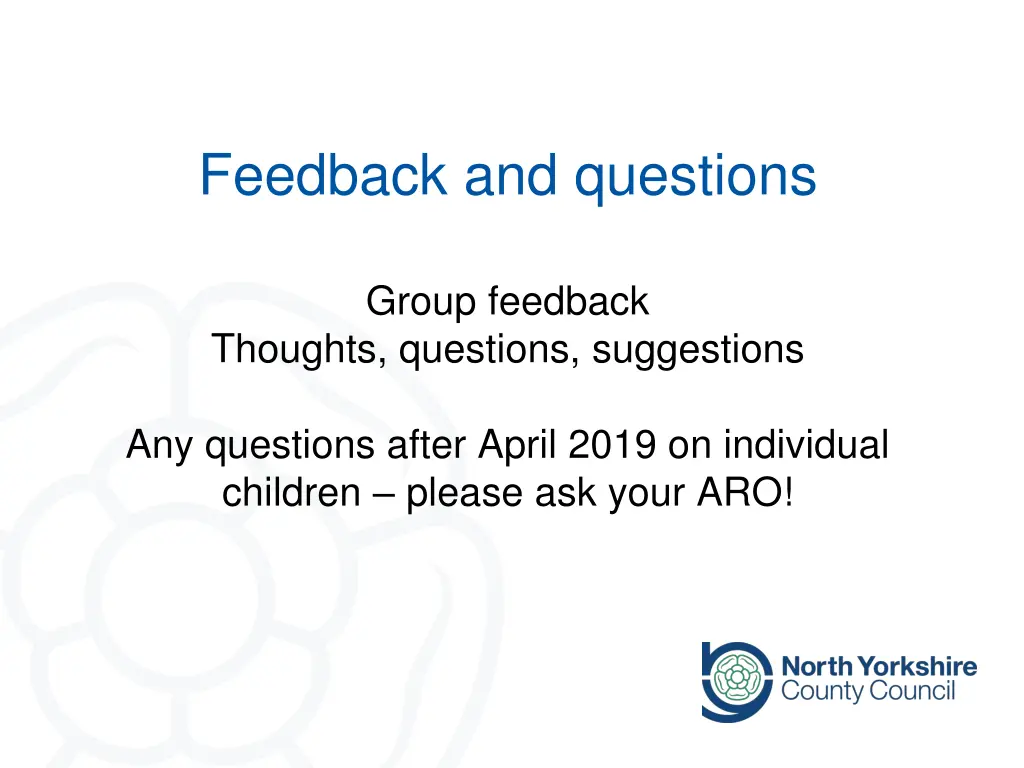 Feedback and questions

Group feedback
Thoughts, questions, suggestions

Any questions after April 2019 on individual children – please ask your ARO!

North Yorkshire
County Council